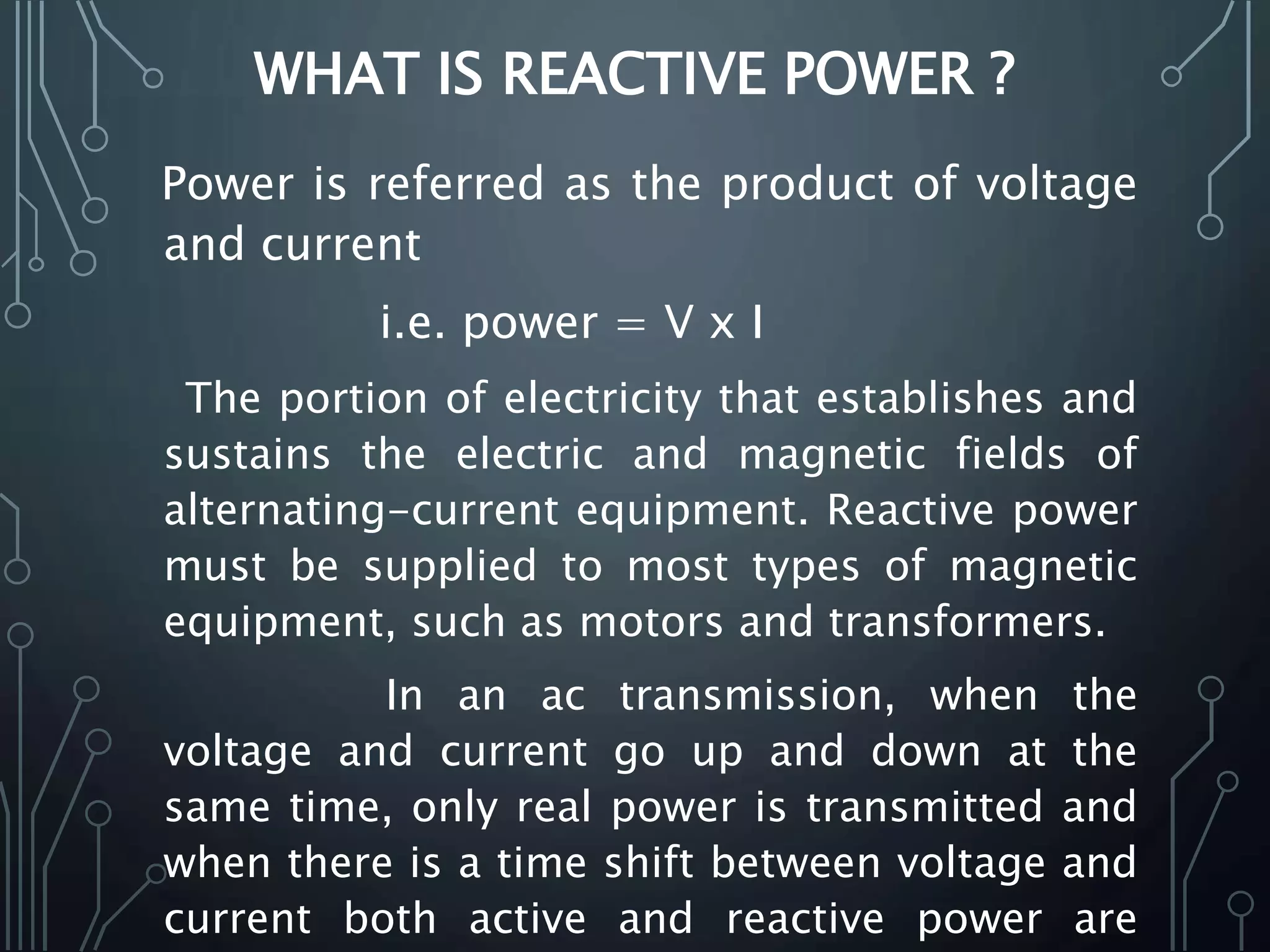 WHAT IS REACTIVE POWER ?

Power is referred as the product of voltage and current

i.e. power = V x I

The portion of electricity that establishes and sustains the electric and magnetic fields of alternating-current equipment. Reactive power must be supplied to most types of magnetic equipment, such as motors and transformers.

In an ac transmission, when the voltage and current go up and down at the same time, only real power is transmitted and when there is a time shift between voltage and current both active and reactive power are